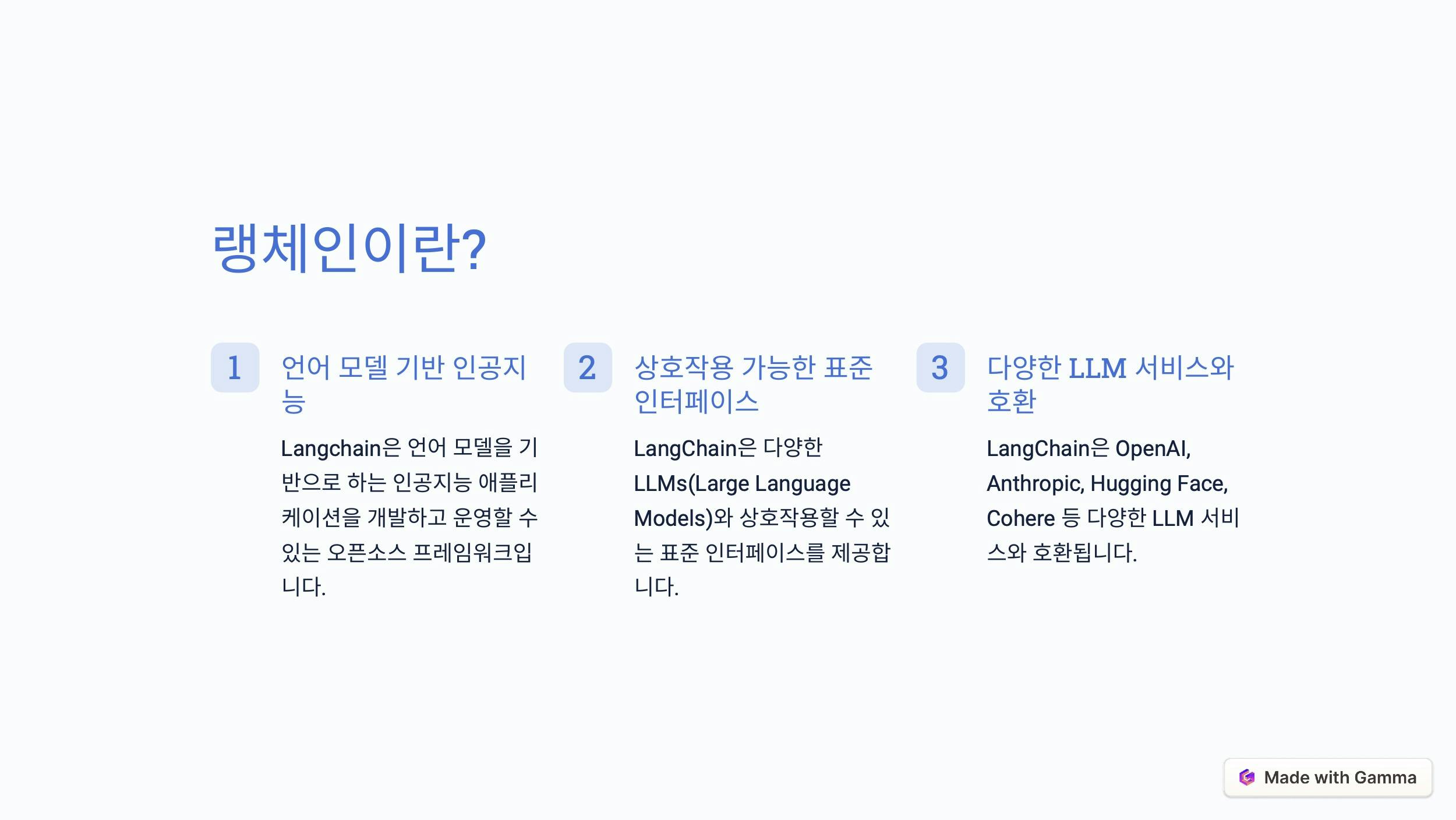 랭체인이란?

1

언어 모델 기반 인공지능

Langchain은 언어 모델을 기반으로 하는 인공지능 애플리케이션을 개발하고 운영할 수 있는 오픈소스 프레임워크입니다.

2

상호작용 가능한 표준 인터페이스

LangChain은 다양한 LLMs(Large Language Models)와 상호작용할 수 있는 표준 인터페이스를 제공합니다.

3

다양한 LLM 서비스와 호환

LangChain은 OpenAI, Anthropic, Hugging Face, Cohere 등 다양한 LLM 서비스와 호환됩니다.

Made with Gamma